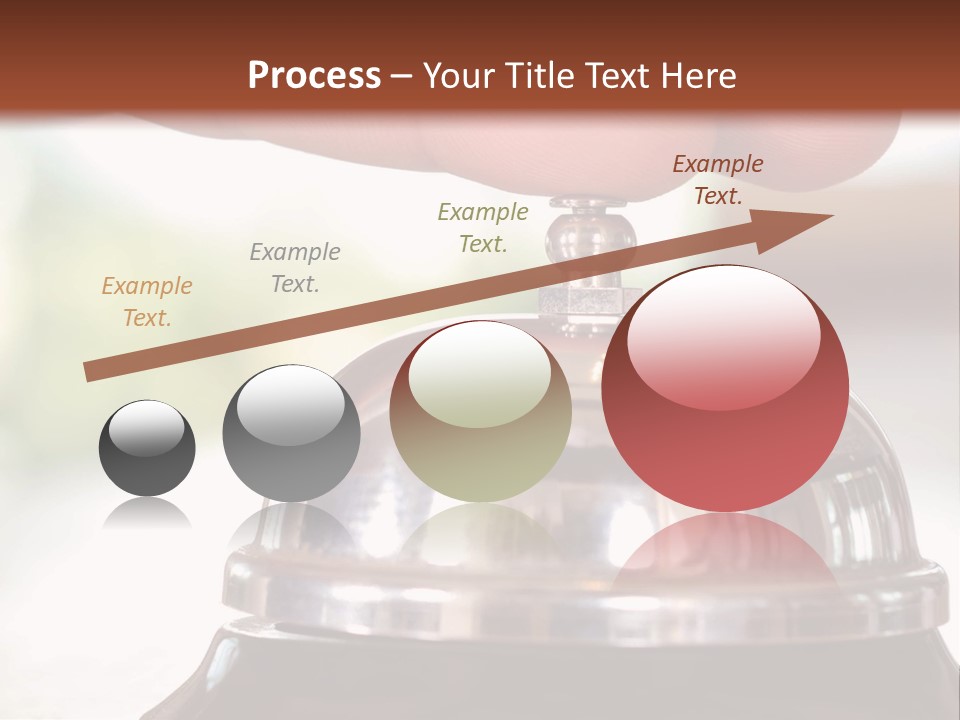 Process – Your Title Text Here

Example Text.

Example Text.

Example Text.

Example Text.